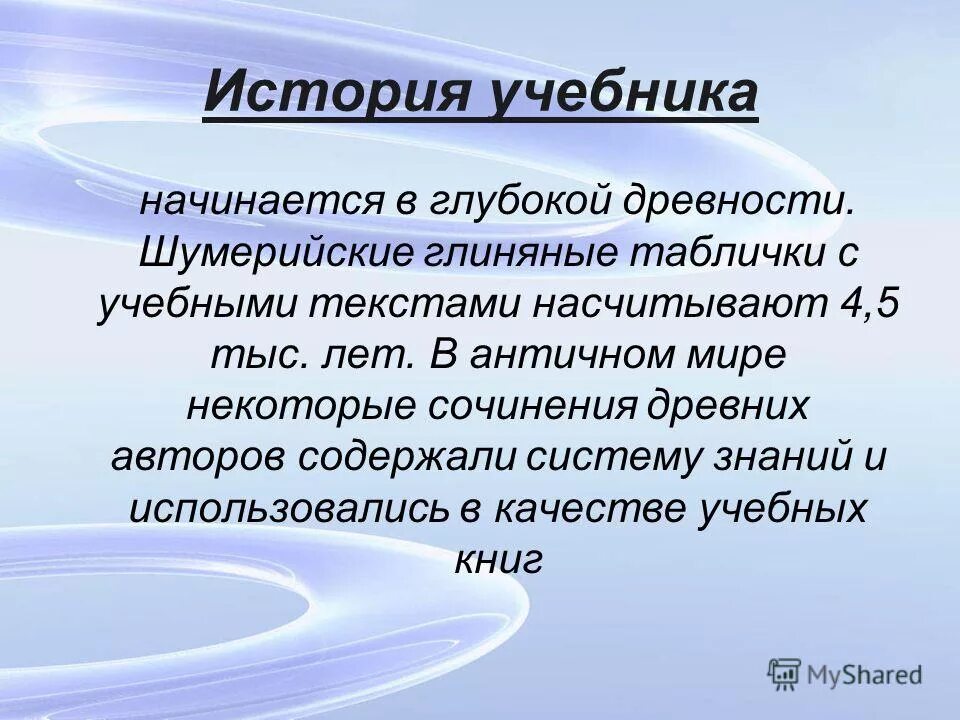 История учебника

начинается в глубокой древности. Шумерийские глиняные таблички с учебными текстами насчитывают 4,5 тыс. лет. В античном мире некоторые сочинения древних авторов содержали систему знаний и использовались в качестве учебных книг

MyShared